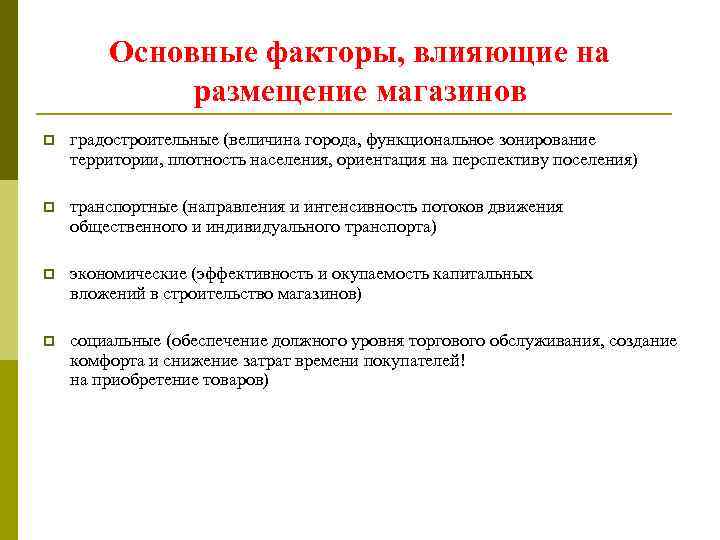 Основные факторы, влияющие на размещение магазинов

градостроительные (величина города, функциональное зонирование территории, плотность населения, ориентация на перспективу поселения)

транспортные (направления и интенсивность потоков движения общественного и индивидуального транспорта)

экономические (эффективность и окупаемость капитальных вложений в строительство магазинов)

социальные (обеспечение должного уровня торгового обслуживания, создание комфорта и снижение затрат времени покупателей!
на приобретение товаров)